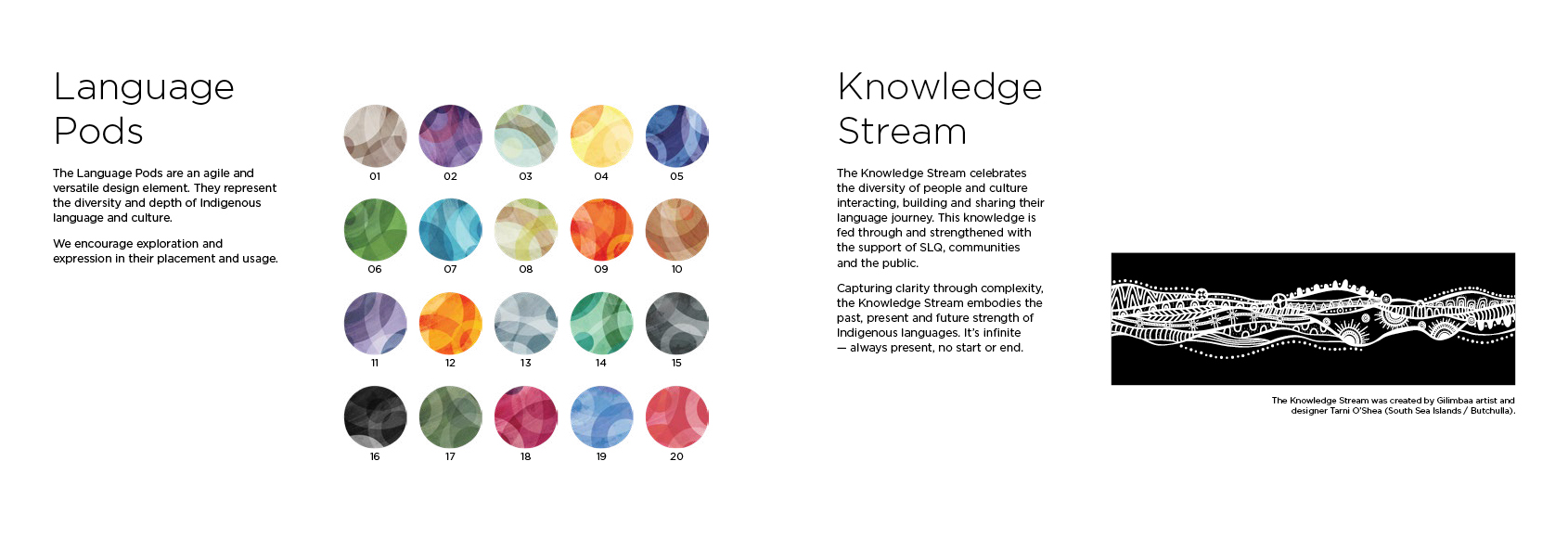 Language Pods

The Language Pods are an agile and versatile design element. They represent the diversity and depth of Indigenous language and culture.

We encourage exploration and expression in their placement and usage.

01 02 03 04 05
06 07 08 09 10
11 12 13 14 15
16 17 18 19 20

Knowledge Stream

The Knowledge Stream celebrates the diversity of people and culture interacting, building and sharing their language journey. This knowledge is fed through and strengthened with the support of SLQ, communities and the public.

Capturing clarity through complexity, the Knowledge Stream embodies the past, present and future strength of Indigenous languages. It's infinite — always present, no start or end.

The Knowledge Stream was created by Gilimbaa artist and designer Tarni O'Shea (South Sea Islands / Butchulla).